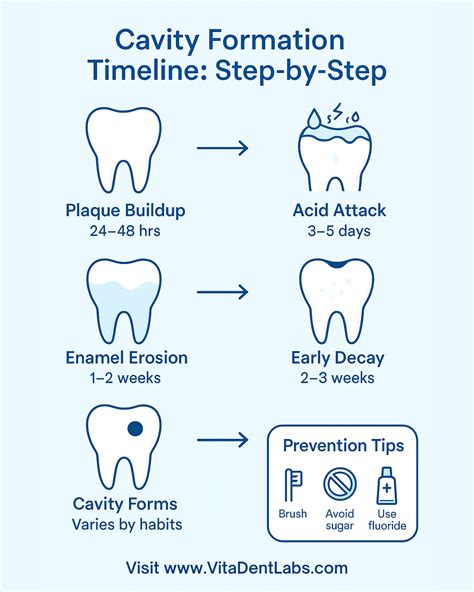 Cavity Formation Timeline: Step-by-Step

Plaque Buildup
24–48 hrs

Acid Attack
3–5 days

Enamel Erosion
1–2 weeks

Early Decay
2–3 weeks

Cavity Forms
Varies by habits

Prevention Tips
Brush
Avoid sugar
Use fluoride

Visit www.VitaDentLabs.com